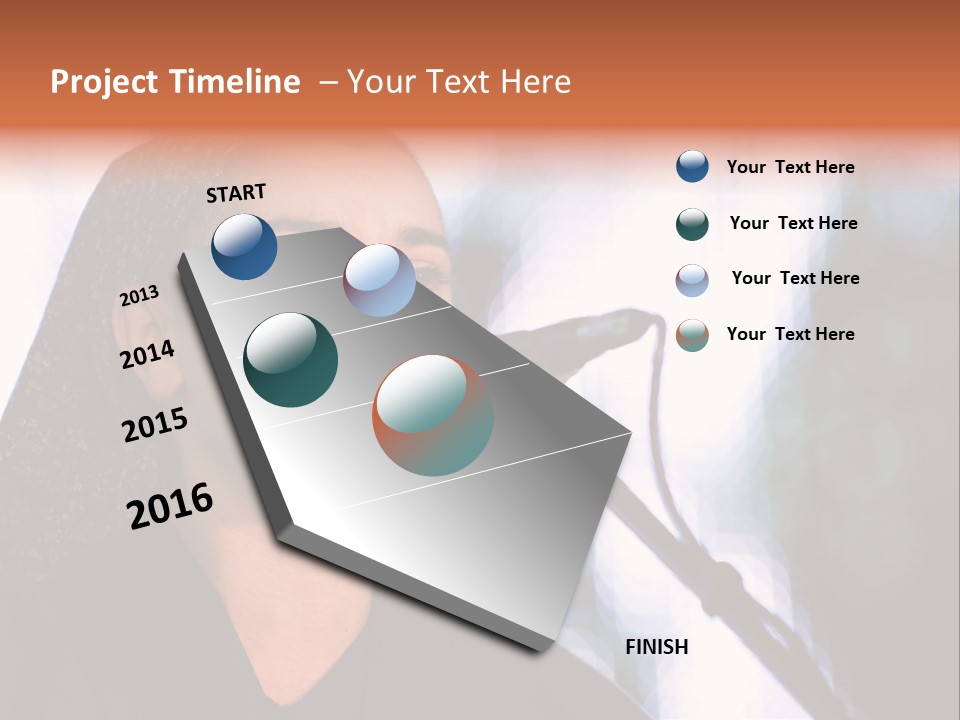 Project Timeline – Your Text Here

START

2013

2014

2015

2016

FINISH

Your Text Here

Your Text Here

Your Text Here

Your Text Here